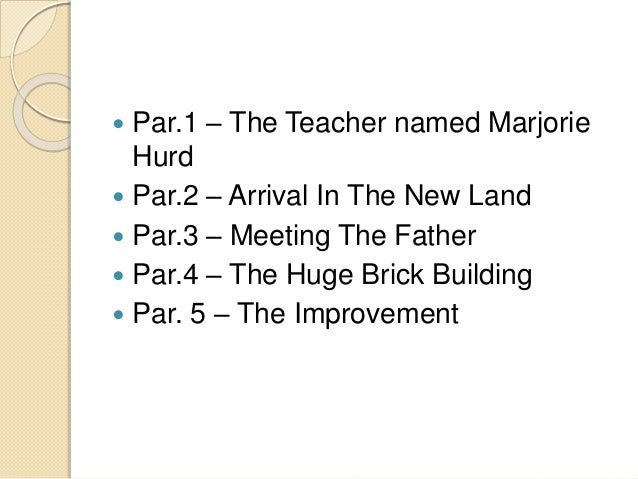 - Par.1 – The Teacher named Marjorie Hurd
- Par.2 – Arrival In The New Land
- Par.3 – Meeting The Father
- Par.4 – The Huge Brick Building
- Par. 5 – The Improvement